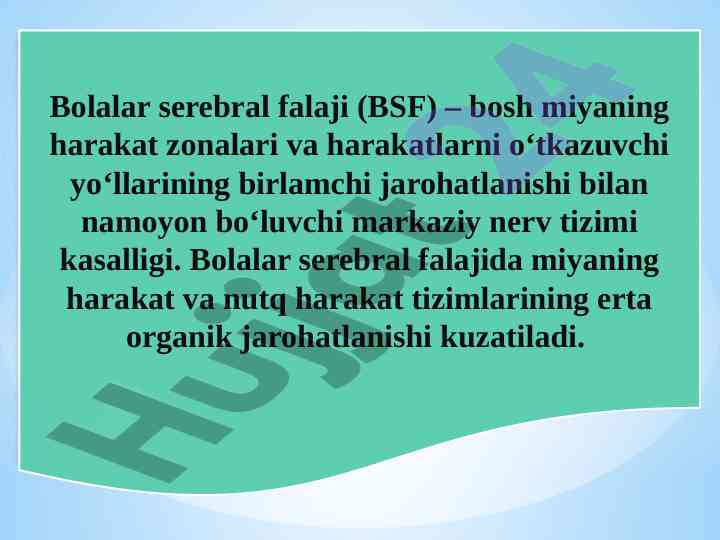 Bolalar serebral falaji (BSF) – bosh miyaning harakat zonalari va harakatlarni o‘tkazuvchi yo‘llarining birlamchi jarohatlanishi bilan namoyon bo‘luvchi markaziy nerv tizimi kasalligi. Bolalar serebral falajida miyaning harakat va nutq harakat tizimlarining erta organik jarohatlanishi kuzatiladi.

Hujjat24